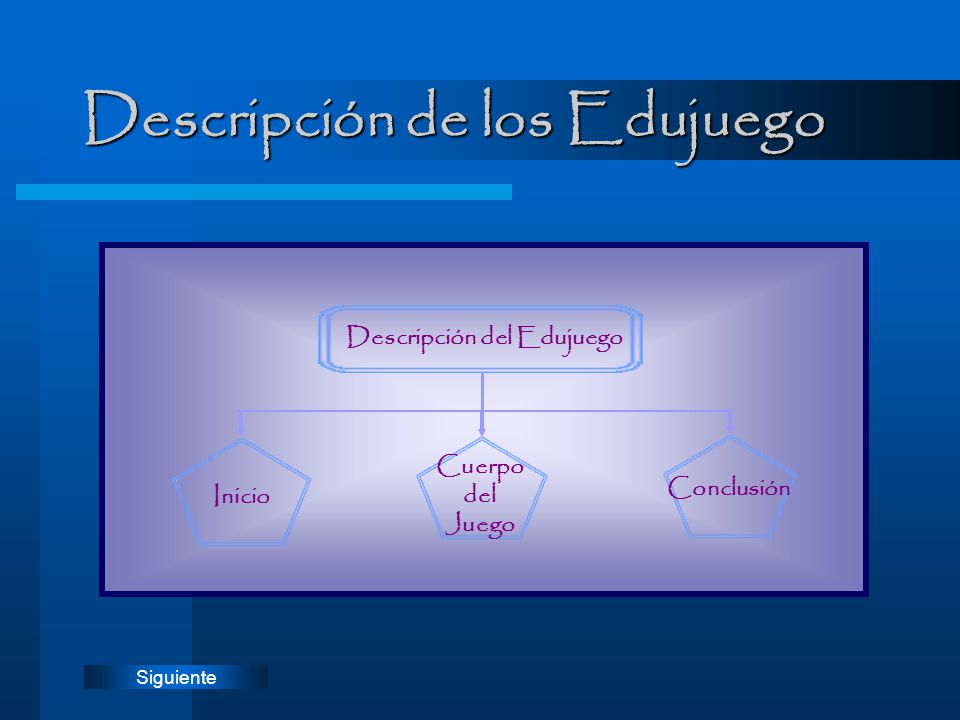 Descripción de los Edujuego

Descripción del Edujuego

Inicio

Cuerpo del Juego

Conclusión

Siguiente